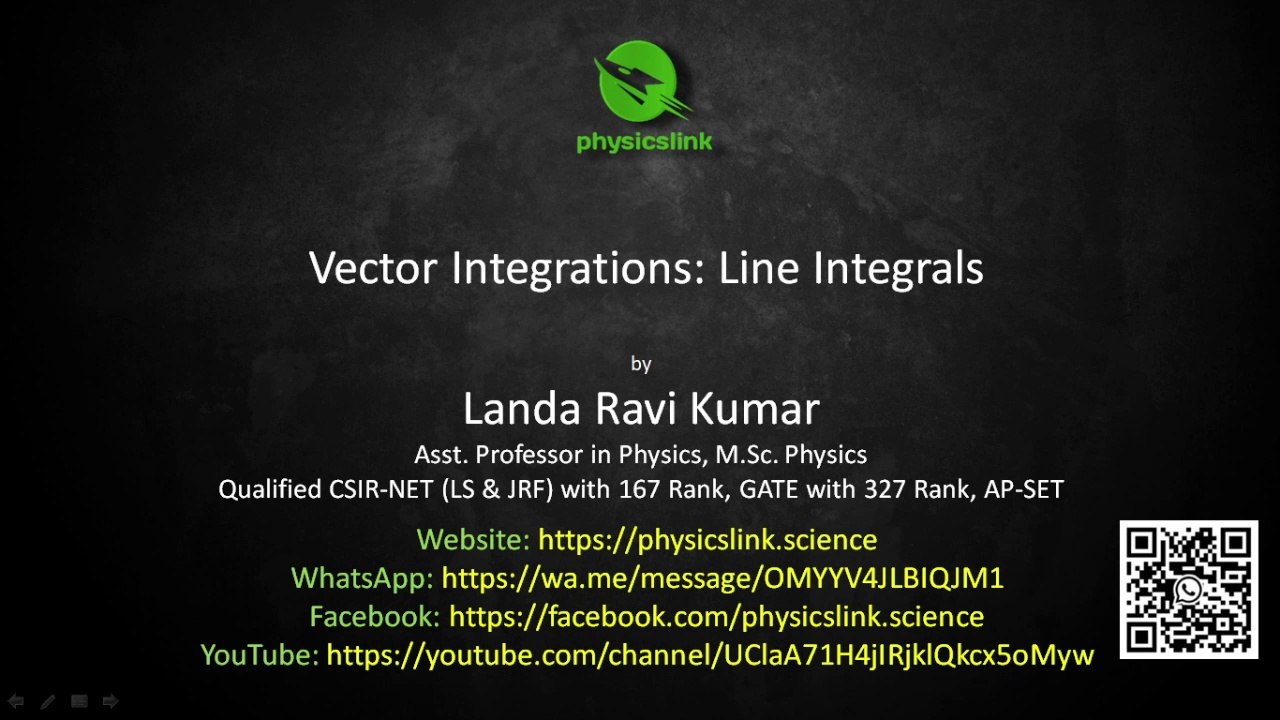 physicslink

Vector Integrations: Line Integrals

by

Landa Ravi Kumar

Asst. Professor in Physics, M.Sc. Physics

Qualified CSIR-NET (LS & JRF) with 167 Rank, GATE with 327 Rank, AP-SET

Website: https://physicslink.science

WhatsApp: https://wa.me/message/OMYYV4JLBIQJM1

Facebook: https://facebook.com/physicslink.science

YouTube: https://youtube.com/channel/UClaA71H4jIRjklQkcx5oMyw